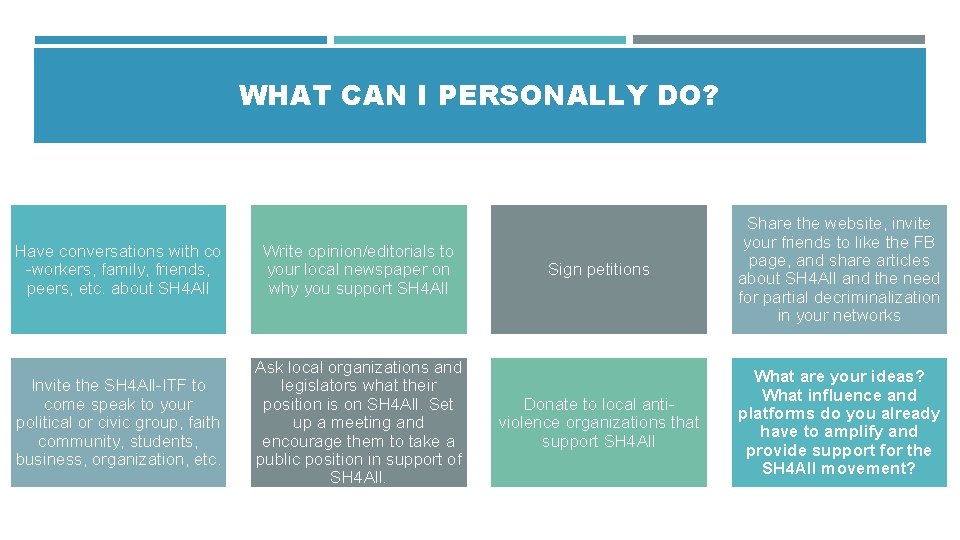 WHAT CAN I PERSONALLY DO?

Have conversations with co-workers, family, friends, peers, etc. about SH4All

Write opinion/editorials to your local newspaper on why you support SH4All

Sign petitions

Share the website, invite your friends to like the FB page, and share articles about SH4All and the need for partial decriminalization in your networks

Invite the SH4All-ITF to come speak to your political or civic group, faith community, students, business, organization, etc.

Ask local organizations and legislators what their position is on SH4All. Set up a meeting and encourage them to take a public position in support of SH4All.

Donate to local anti-violence organizations that support SH4All

What are your ideas? What influence and platforms do you already have to amplify and provide support for the SH4All movement?